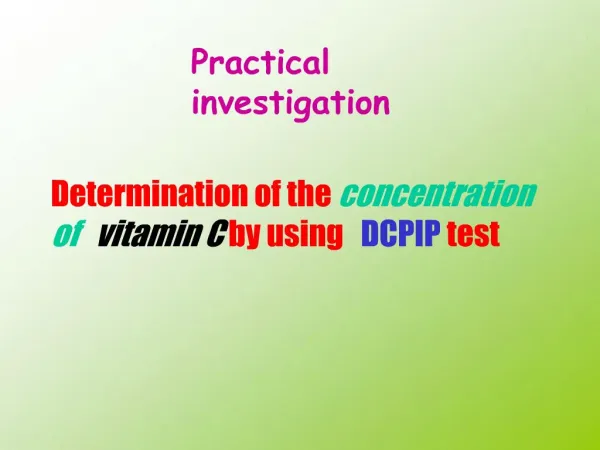 Practical investigation

Determination of the concentration of vitamin C by using DCPIP test